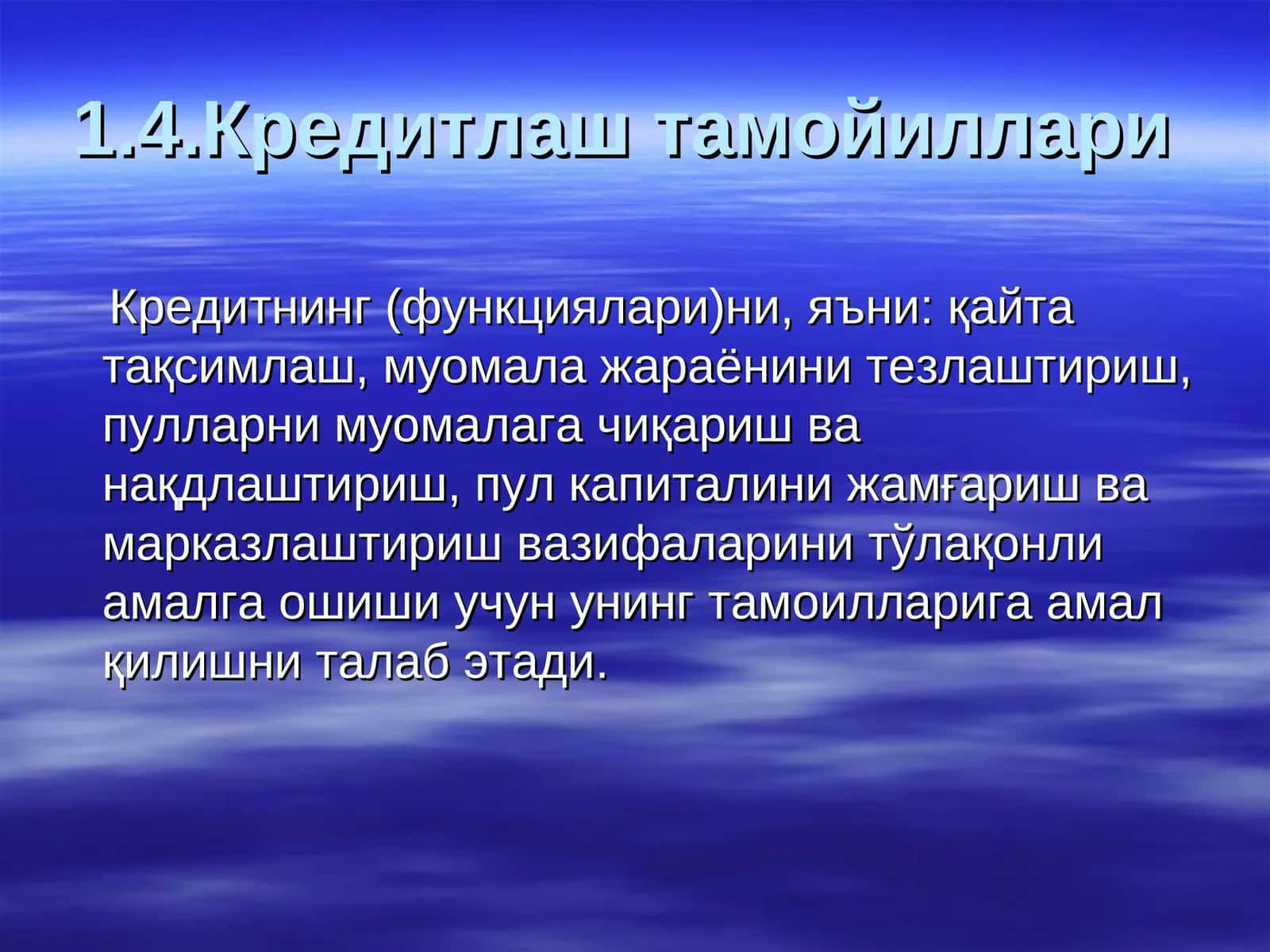 1.4.Кредитлаш тамойиллари

Кредитнинг (функциялари)ни, яъни: қайта тақсимлаш, муомала жараёнини тезлаштириш, пулларни муомалага чиқариш ва нақдлаштириш, пул капиталини жамғариш ва марказлаштириш вазифаларини тўлақонли амалга ошиши учун унинг тамоилларига амал қилишни талаб этади.